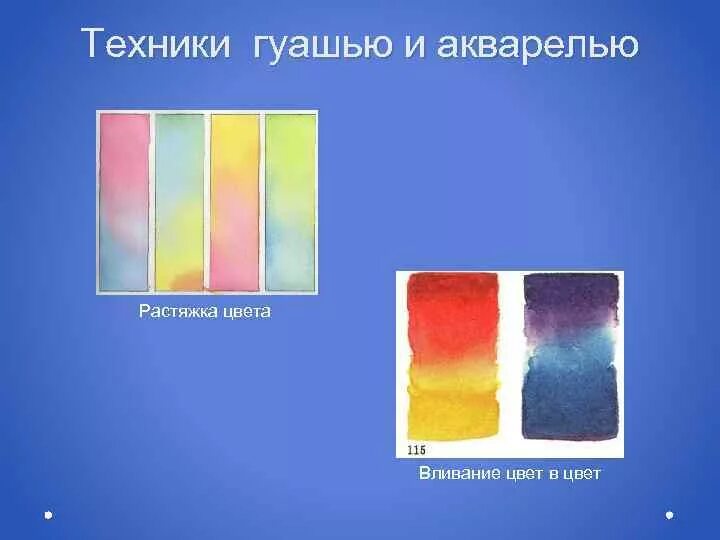 Техники гуашью и акварелью

Растяжка цвета

115

Вливание цвет в цвет